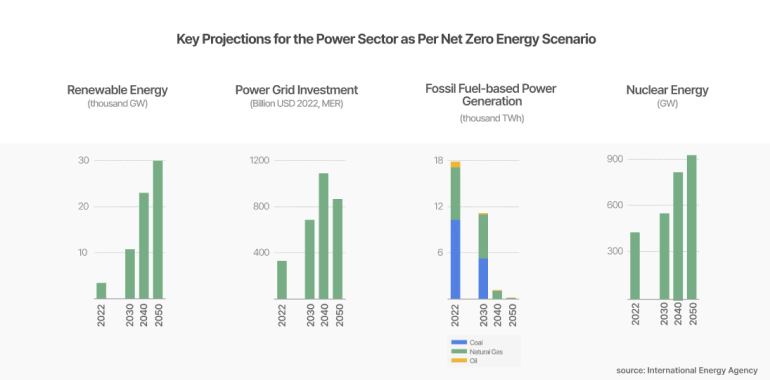 Key Projections for the Power Sector as Per Net Zero Energy Scenario

Renewable Energy
(thousand GW)

30
20
10

2022
2030
2040
2050

Power Grid Investment
(Billion USD 2022, MER)

1200
800
400

2022
2030
2040
2050

Fossil Fuel-based Power Generation
(thousand TWh)

18
12
6

2022
2030
2040
2050

Coal
Natural Gas
Oil

Nuclear Energy
(GW)

900
600
300

2022
2030
2040
2050

source: International Energy Agency